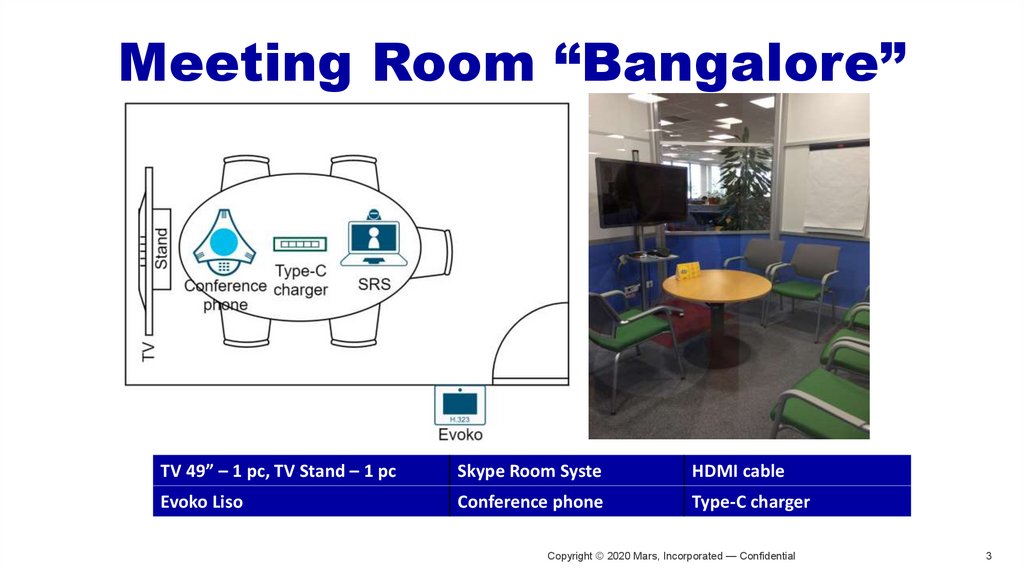 Meeting Room “Bangalore”

TV

Stand

Conference phone

Type-C charger

SRS

H.323

Evoko

| TV 49” – 1 pc, TV Stand – 1 pc | Skype Room Syste | HDMI cable |
|---|---|---|
| Evoko Liso | Conference phone | Type-C charger |

Copyright © 2020 Mars, Incorporated — Confidential

3